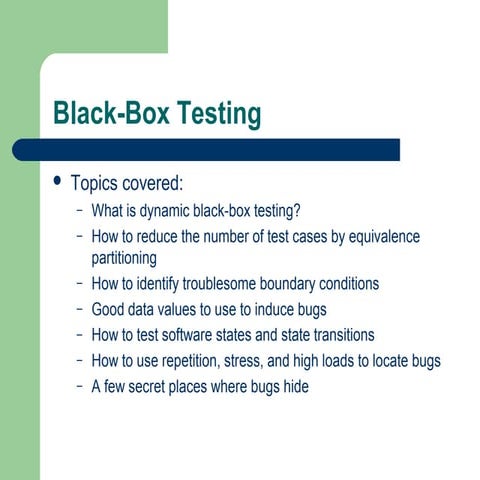 Black-Box Testing

• Topics covered:
– What is dynamic black-box testing?
– How to reduce the number of test cases by equivalence partitioning
– How to identify troublesome boundary conditions
– Good data values to use to induce bugs
– How to test software states and state transitions
– How to use repetition, stress, and high loads to locate bugs
– A few secret places where bugs hide